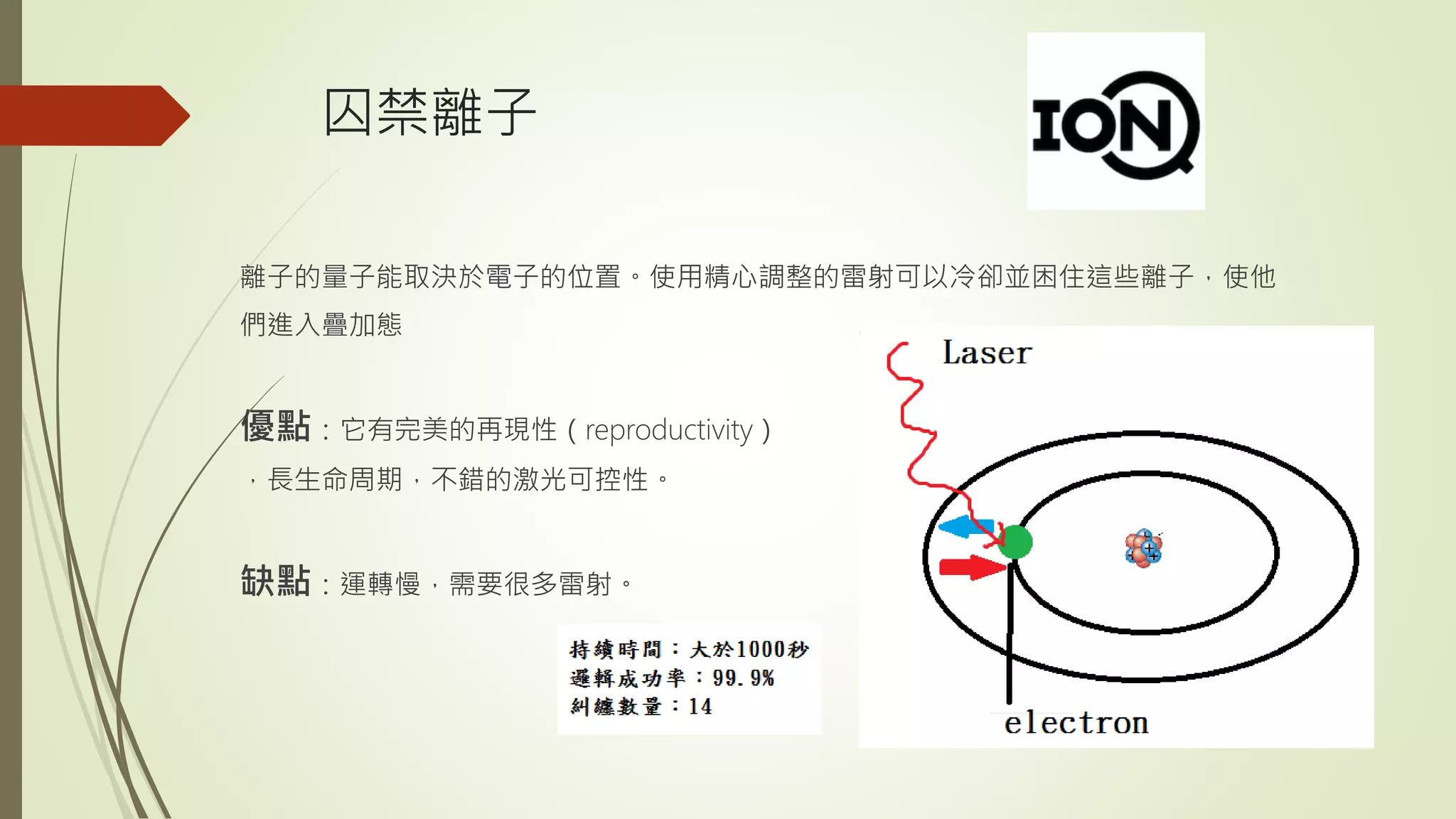 囚禁離子

IONQ

離子的量子能取決於電子的位置。使用精心調整的雷射可以冷卻並困住這些離子，使他們進入疊加態

優點：它有完美的再現性（reproductivity），長生命周期，不錯的激光可控性。

缺點：運轉慢，需要很多雷射。

持續時間：大於1000秒
邏輯成功率：99.9%
糾纏數量：14

Laser

electron